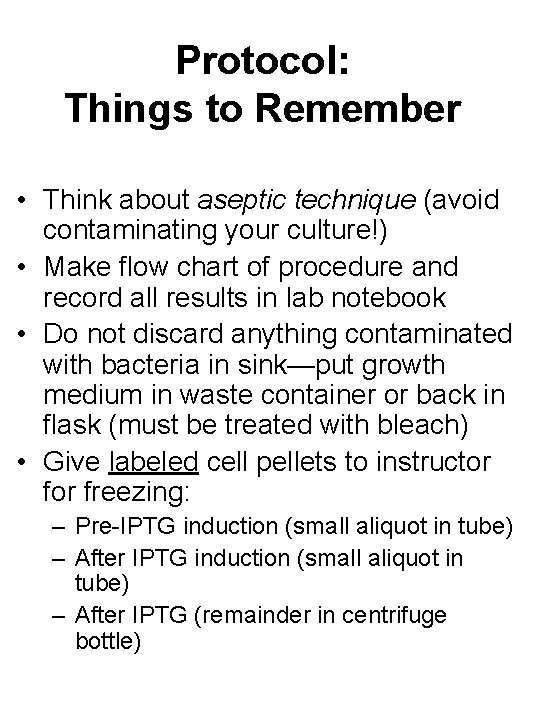 Protocol:
Things to Remember

• Think about aseptic technique (avoid contaminating your culture!)
• Make flow chart of procedure and record all results in lab notebook
• Do not discard anything contaminated with bacteria in sink—put growth medium in waste container or back in flask (must be treated with bleach)
• Give labeled cell pellets to instructor for freezing:
– Pre-IPTG induction (small aliquot in tube)
– After IPTG induction (small aliquot in tube)
– After IPTG (remainder in centrifuge bottle)